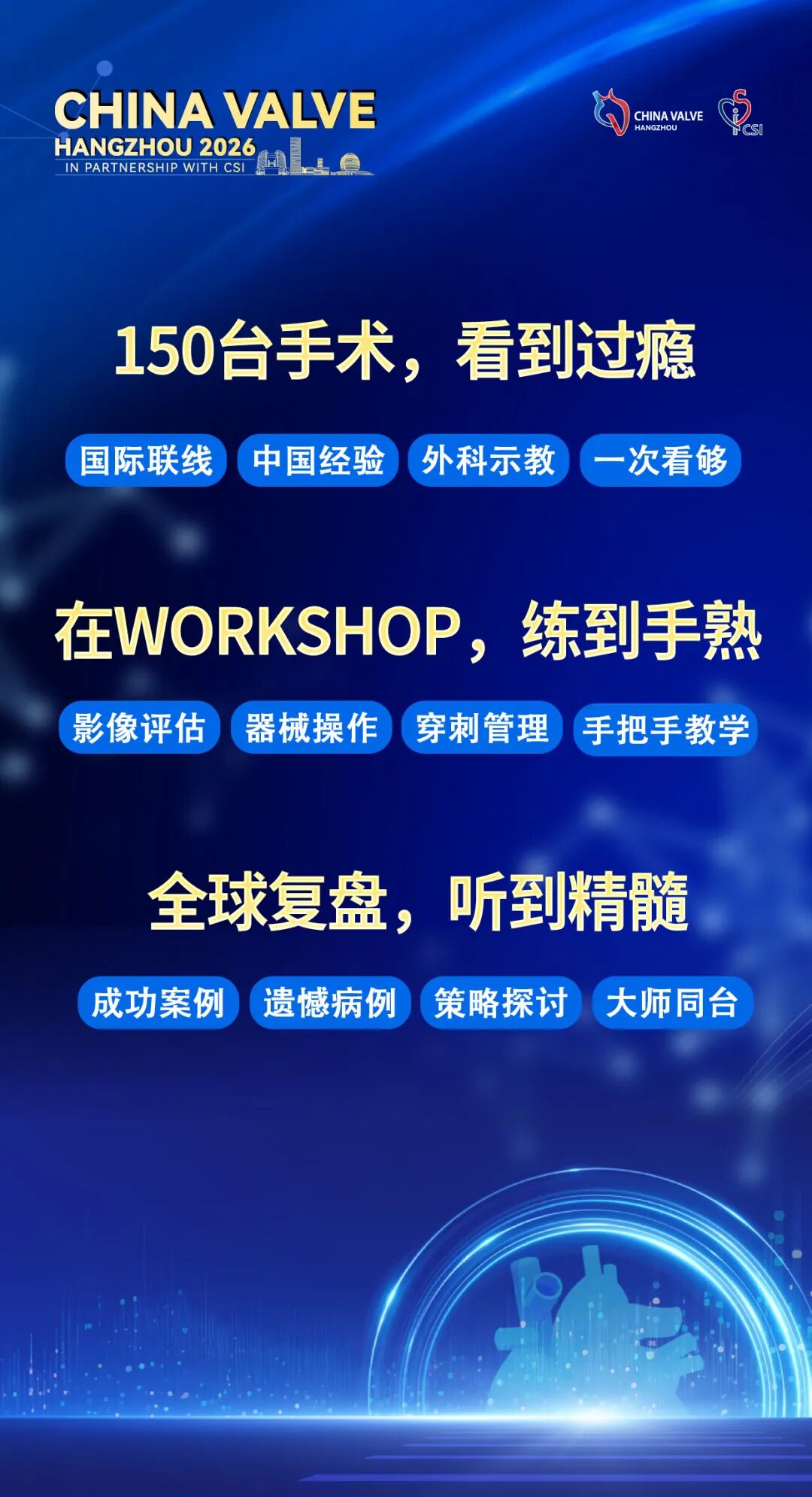 CHINA VALVE
HANGZHOU 2026
IN PARTNERSHIP WITH CSI

CHINA VALVE
HANGZHOU

CSI

150台手术，看到过瘾

国际联线 中国经验 外科示教 一次看够

在WORKSHOP，练到手熟

影像评估 器械操作 穿刺管理 手把手教学

全球复盘，听到精髓

成功案例 遗憾病例 策略探讨 大师同台